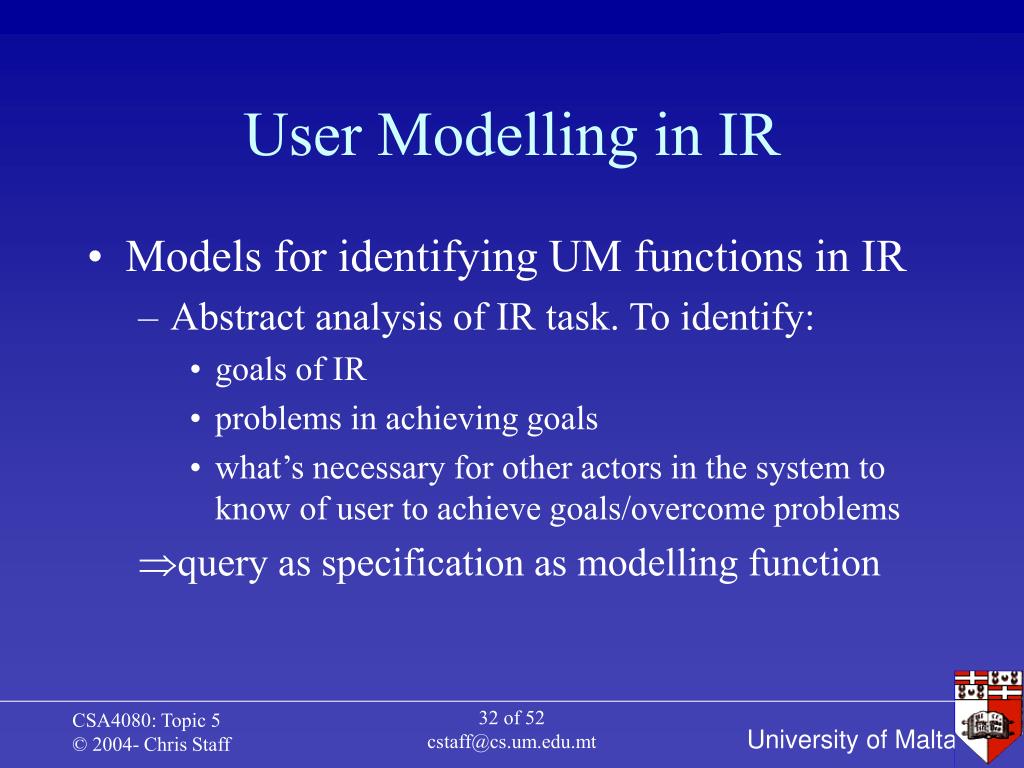 User Modelling in IR

• Models for identifying UM functions in IR
  – Abstract analysis of IR task. To identify:
    • goals of IR
    • problems in achieving goals
    • what’s necessary for other actors in the system to know of user to achieve goals/overcome problems
  $\Rightarrow$query as specification as modelling function

CSA4080: Topic 5
© 2004- Chris Staff

32 of 52
cstaff@cs.um.edu.mt

University of Malta